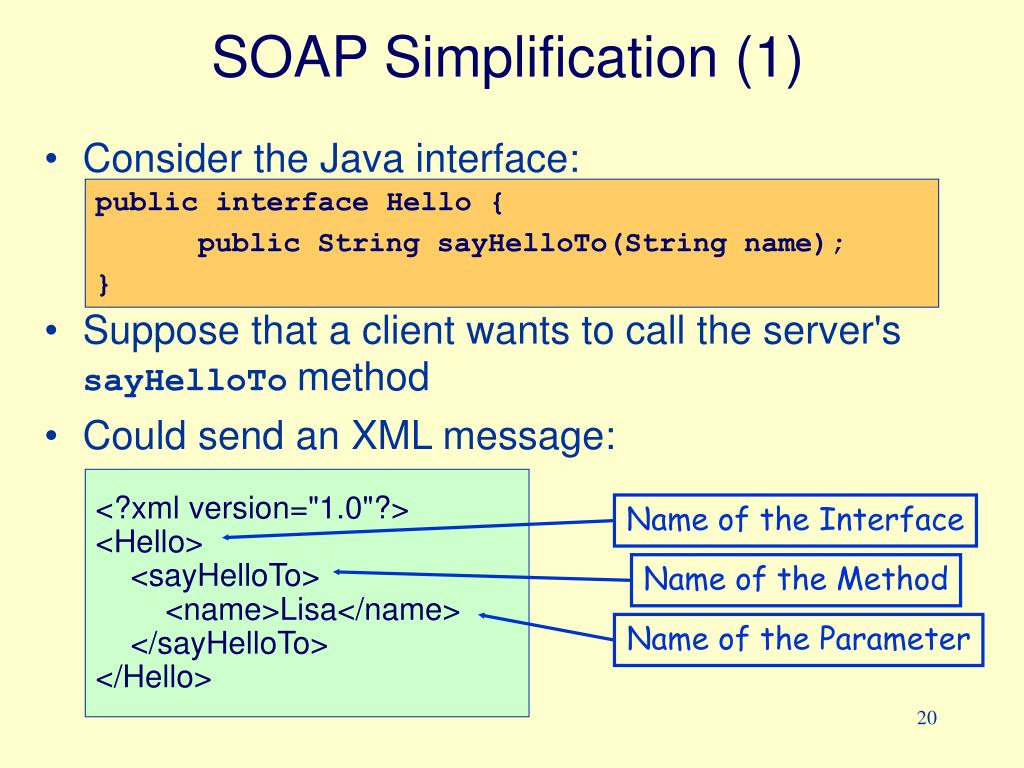 SOAP Simplification (1)

• Consider the Java interface:

public interface Hello {
public String sayHelloTo(String name);
}

• Suppose that a client wants to call the server's sayHelloTo method

• Could send an XML message:

<?xml version="1.0"?>
<Hello>
<sayHelloTo>
<name>Lisa</name>
</sayHelloTo>
</Hello>

Name of the Interface

Name of the Method

Name of the Parameter

20